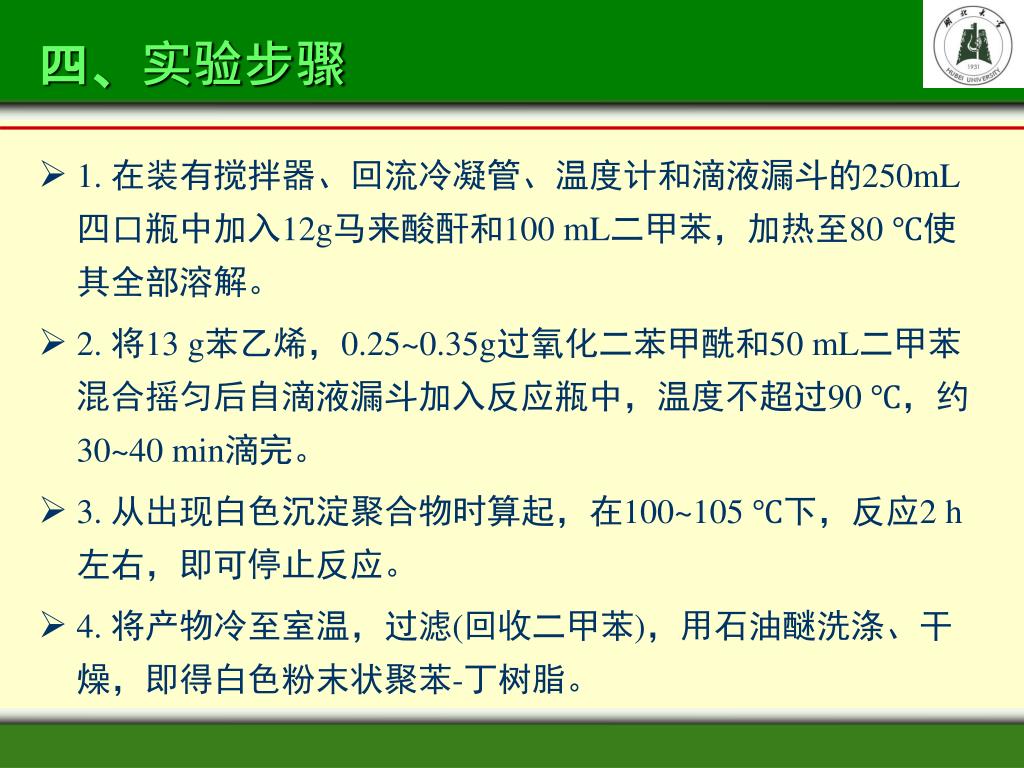 四、实验步骤

湖北大学
1931
HUBEI UNIVERSITY

➢ 1. 在装有搅拌器、回流冷凝管、温度计和滴液漏斗的250mL四口瓶中加入12g马来酸酐和100 mL二甲苯，加热至80 ℃使其全部溶解。

➢ 2. 将13 g苯乙烯，0.25~0.35g过氧化二苯甲酰和50 mL二甲苯混合摇匀后自滴液漏斗加入反应瓶中，温度不超过90 ℃，约30~40 min滴完。

➢ 3. 从出现白色沉淀聚合物时算起，在100~105 ℃下，反应2 h左右，即可停止反应。

➢ 4. 将产物冷至室温，过滤(回收二甲苯)，用石油醚洗涤、干燥，即得白色粉末状聚苯-丁树脂。